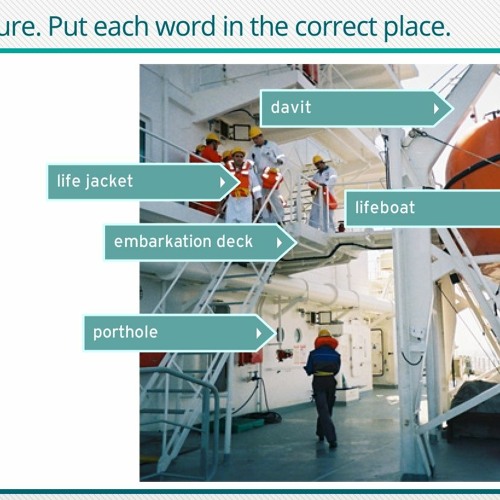 ure. Put each word in the correct place.

davit

life jacket

lifeboat

embarkation deck

porthole